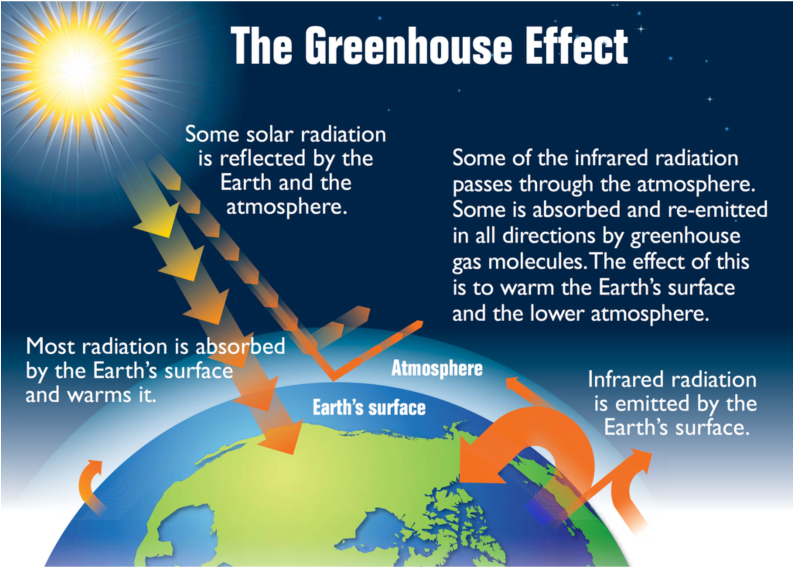 The Greenhouse Effect

Some solar radiation is reflected by the Earth and the atmosphere.

Some of the infrared radiation passes through the atmosphere. Some is absorbed and re-emitted in all directions by greenhouse gas molecules. The effect of this is to warm the Earth's surface and the lower atmosphere.

Most radiation is absorbed by the Earth's surface and warms it.

Atmosphere

Earth's surface

Infrared radiation is emitted by the Earth's surface.